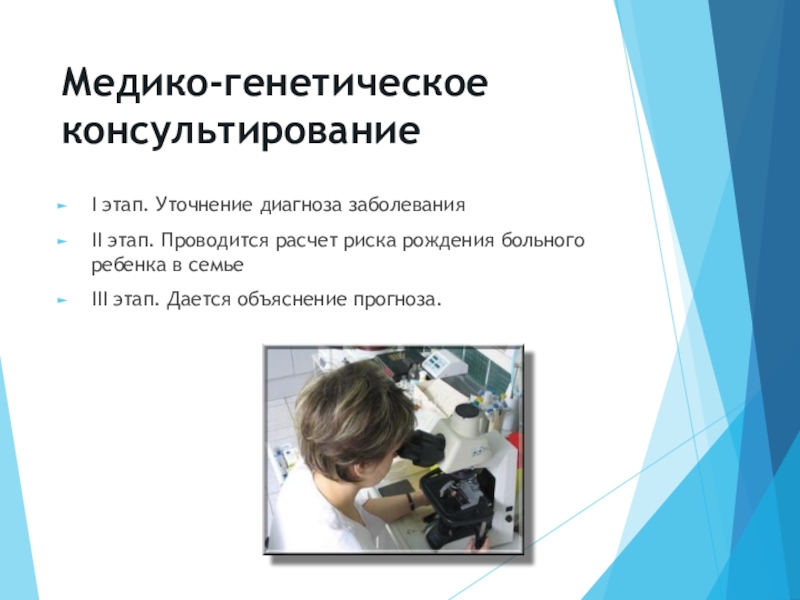 Медико-генетическое консультирование

I этап. Уточнение диагноза заболевания

II этап. Проводится расчет риска рождения больного ребенка в семье

III этап. Дается объяснение прогноза.